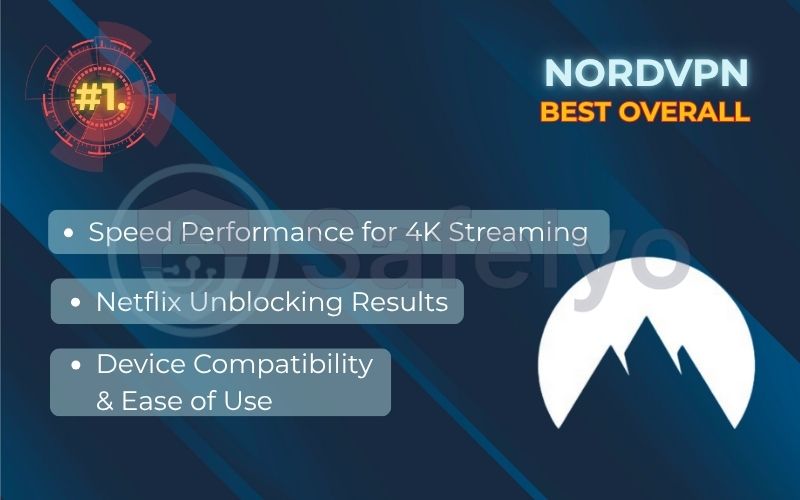 #1.

NORDVPN
BEST OVERALL

Safelyo

• Speed Performance for 4K Streaming

• Netflix Unblocking Results

• Device Compatibility & Ease of Use